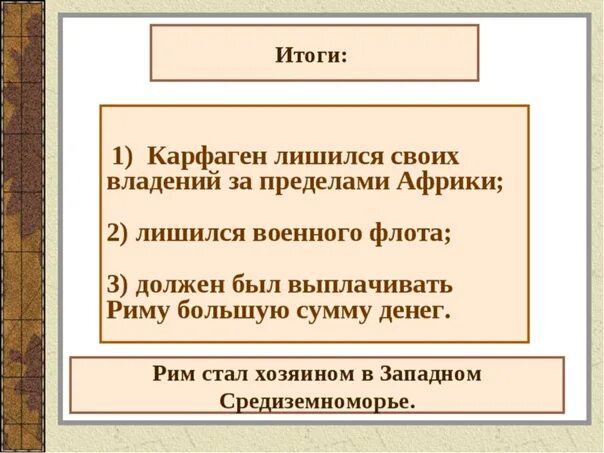 Итоги:

1) Карфаген лишился своих владений за пределами Африки;

2) лишился военного флота;

3) должен был выплачивать Риму большую сумму денег.

Рим стал хозяином в Западном Средиземноморье.